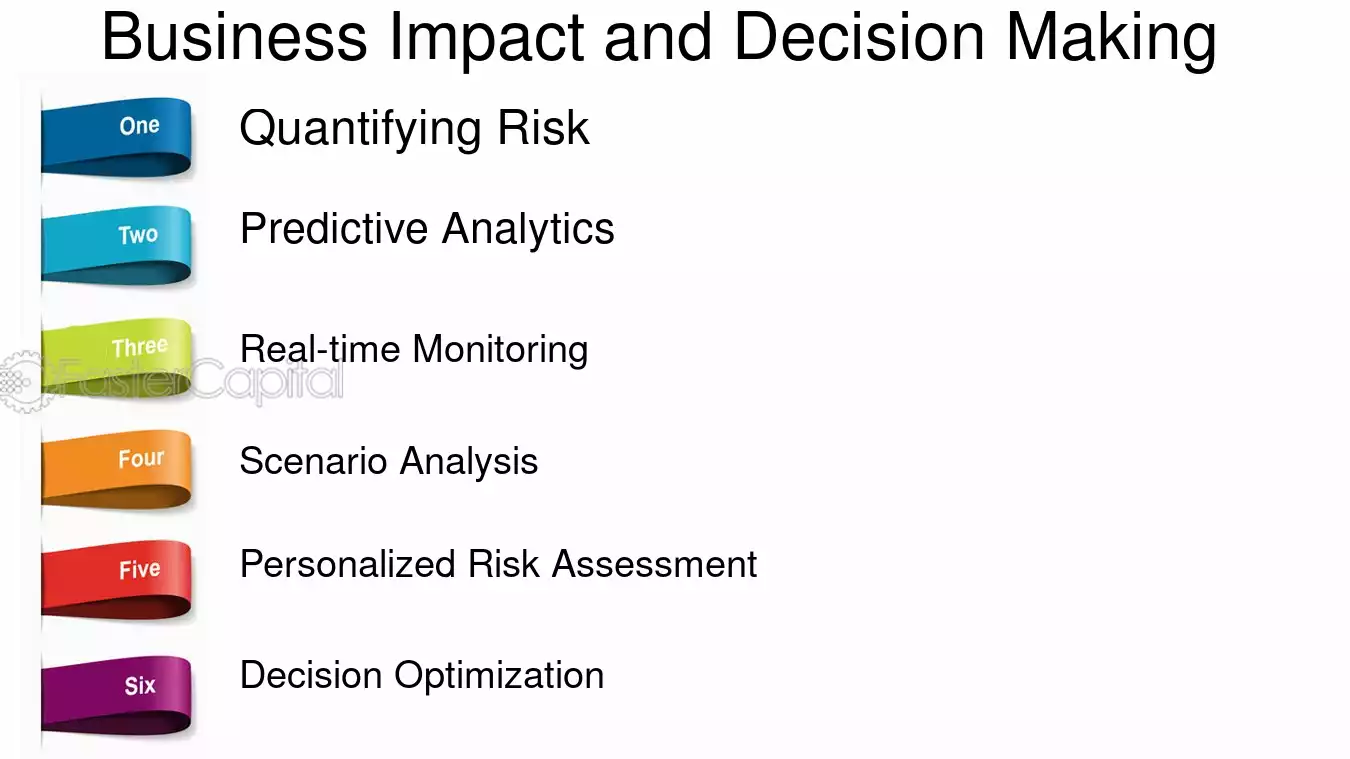 Business Impact and Decision Making

One
Quantifying Risk

Two
Predictive Analytics

Three
Real-time Monitoring

Four
Scenario Analysis

Five
Personalized Risk Assessment

Six
Decision Optimization

FasterCapital